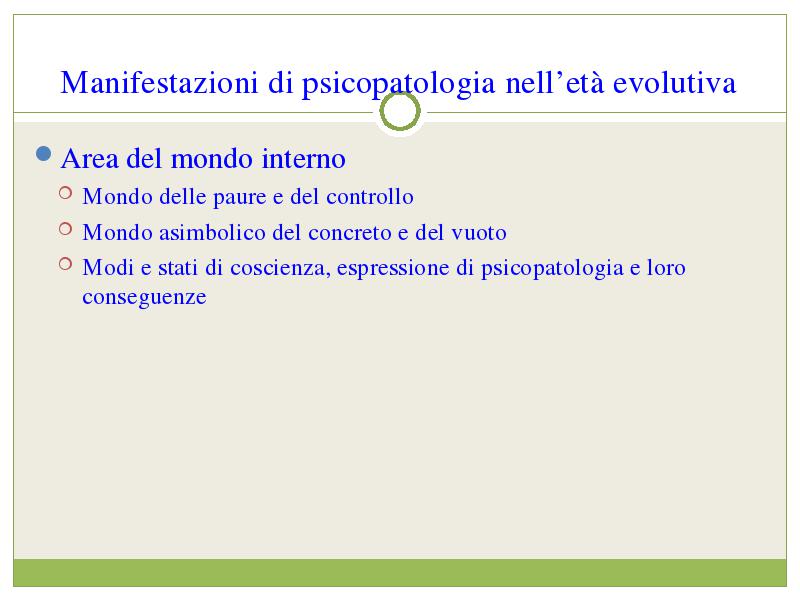 Manifestazioni di psicopatologia nell’età evolutiva

Area del mondo interno

Mondo delle paure e del controllo

Mondo asimbolico del concreto e del vuoto

Modi e stati di coscienza, espressione di psicopatologia e loro conseguenze